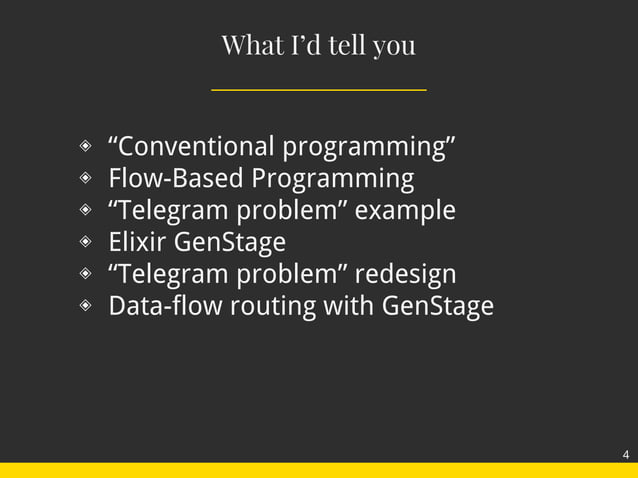 What I’d tell you

◈ “Conventional programming”
◈ Flow-Based Programming
◈ “Telegram problem” example
◈ Elixir GenStage
◈ “Telegram problem” redesign
◈ Data-flow routing with GenStage

4